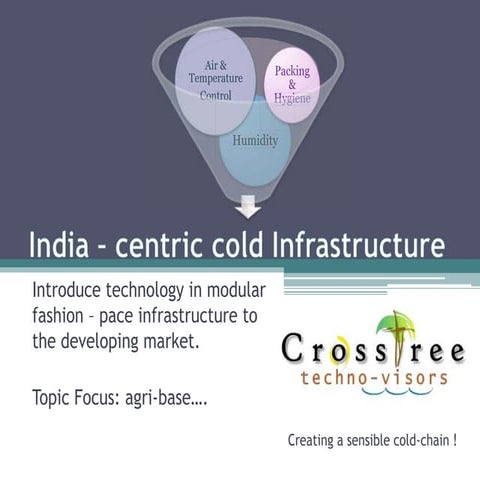 Air & Temperature Control

Packing & Hygiene

Humidity

India - centric cold Infrastructure

Introduce technology in modular fashion - pace infrastructure to the developing market.

Topic Focus: agri-base....

Crosstree
techno-visors

Creating a sensible cold-chain !